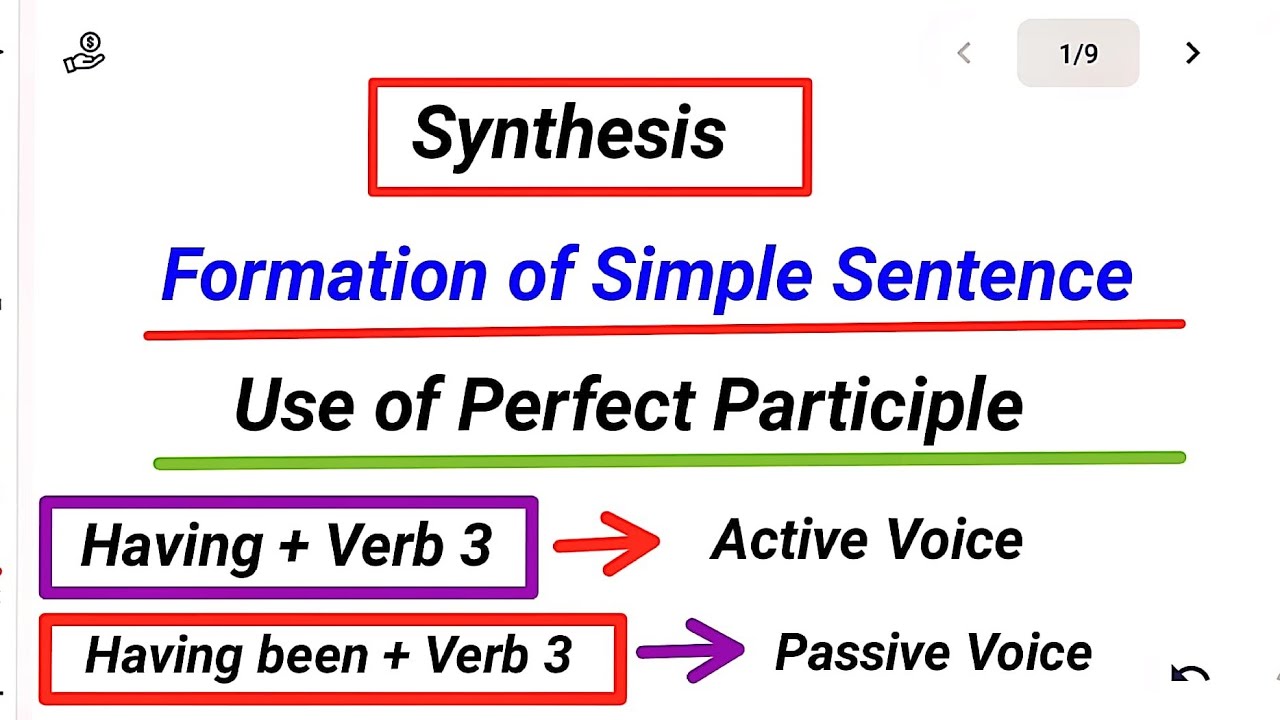 1/9

Synthesis

Formation of Simple Sentence

Use of Perfect Participle

Having + Verb 3 → Active Voice

Having been + Verb 3 → Passive Voice